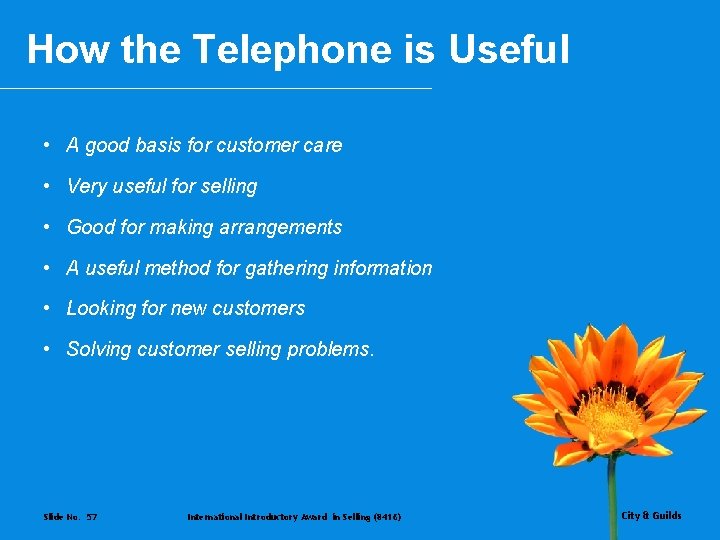 How the Telephone is Useful

• A good basis for customer care
• Very useful for selling
• Good for making arrangements
• A useful method for gathering information
• Looking for new customers
• Solving customer selling problems.

Slide No. 57

International Introductory Award in Selling (8416)

City & Guilds